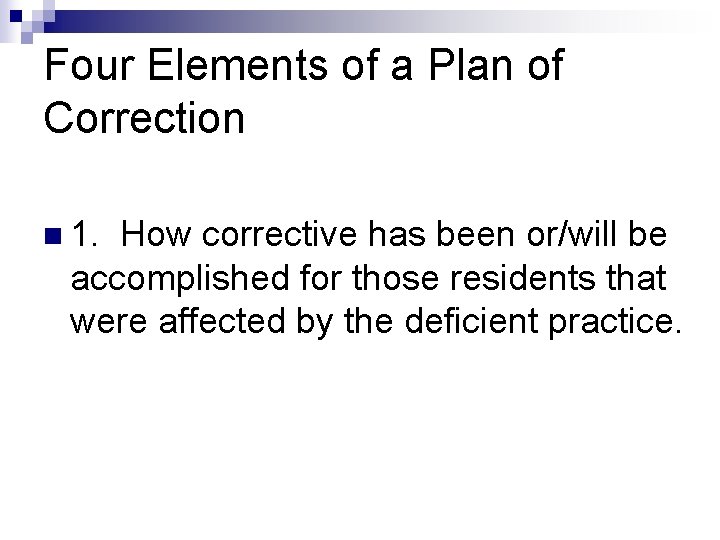 Four Elements of a Plan of Correction

1. How corrective has been or/will be accomplished for those residents that were affected by the deficient practice.